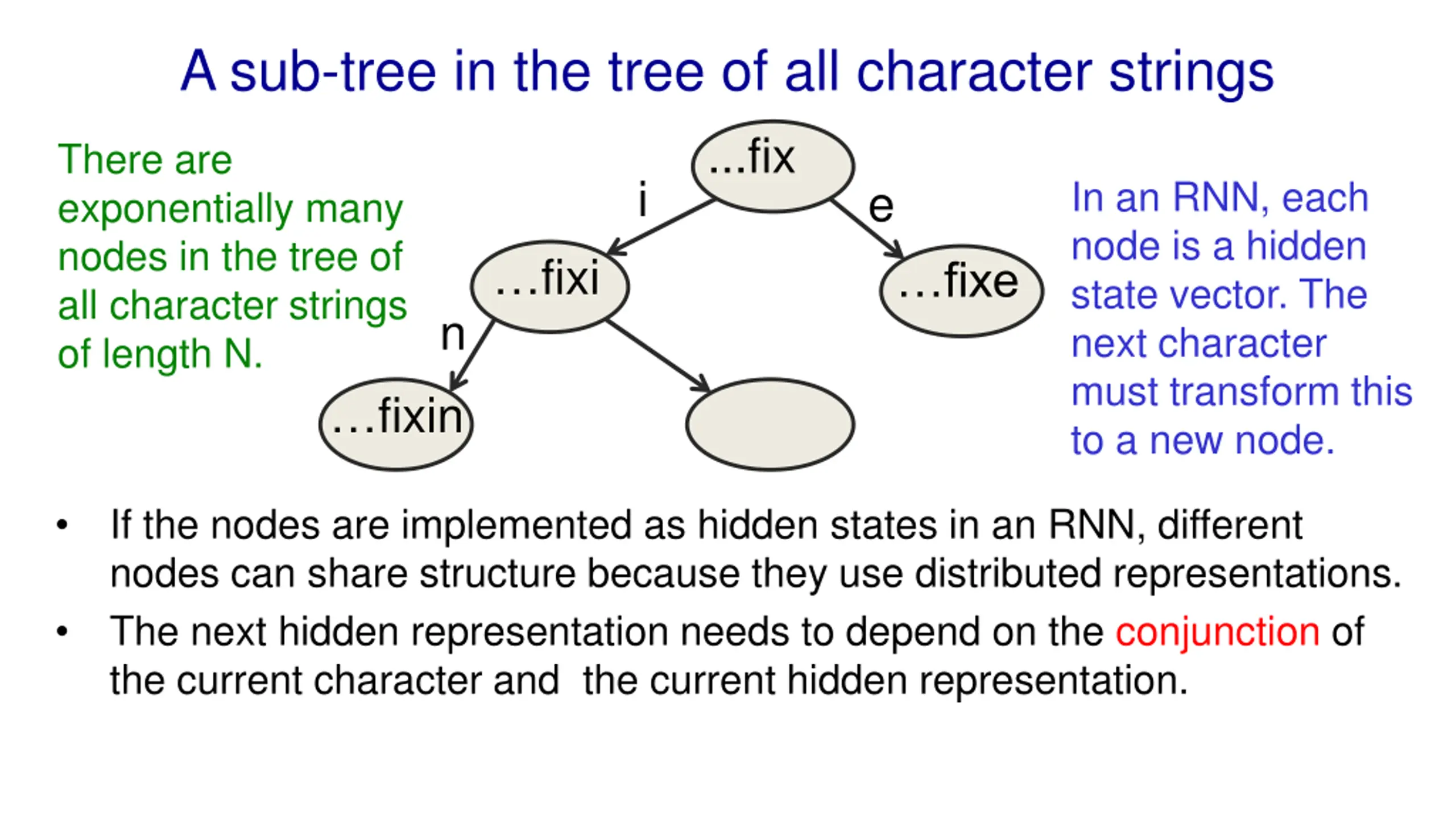 A sub-tree in the tree of all character strings

There are exponentially many nodes in the tree of all character strings of length N.

...fix

i

e

…fixi

…fixe

n

…fixin

In an RNN, each node is a hidden state vector. The next character must transform this to a new node.

• If the nodes are implemented as hidden states in an RNN, different nodes can share structure because they use distributed representations.

• The next hidden representation needs to depend on the conjunction of the current character and the current hidden representation.